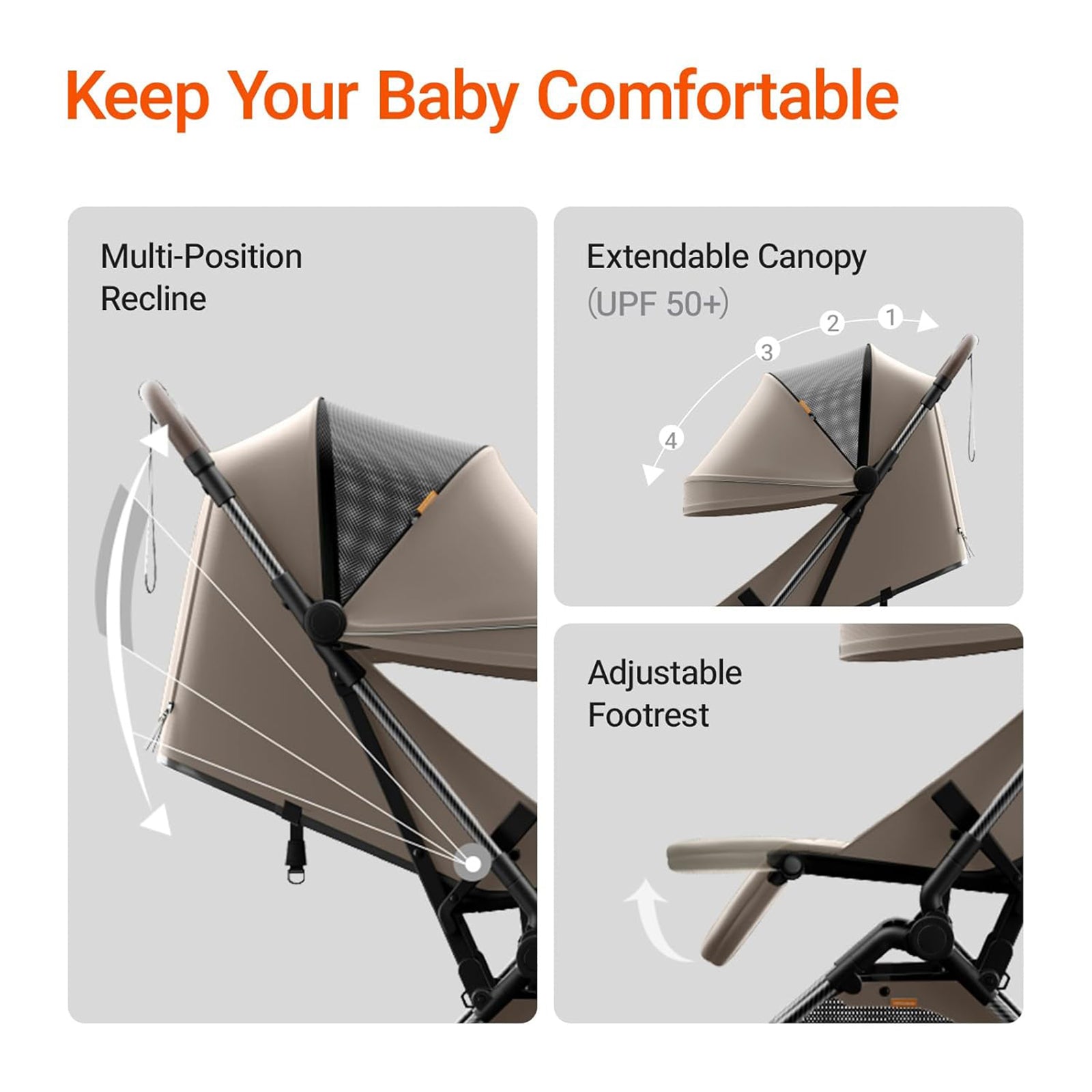 Keep Your Baby Comfortable

Multi-Position Recline

Extendable Canopy
(UPF 50+)

2 1
3
4

Adjustable Footrest